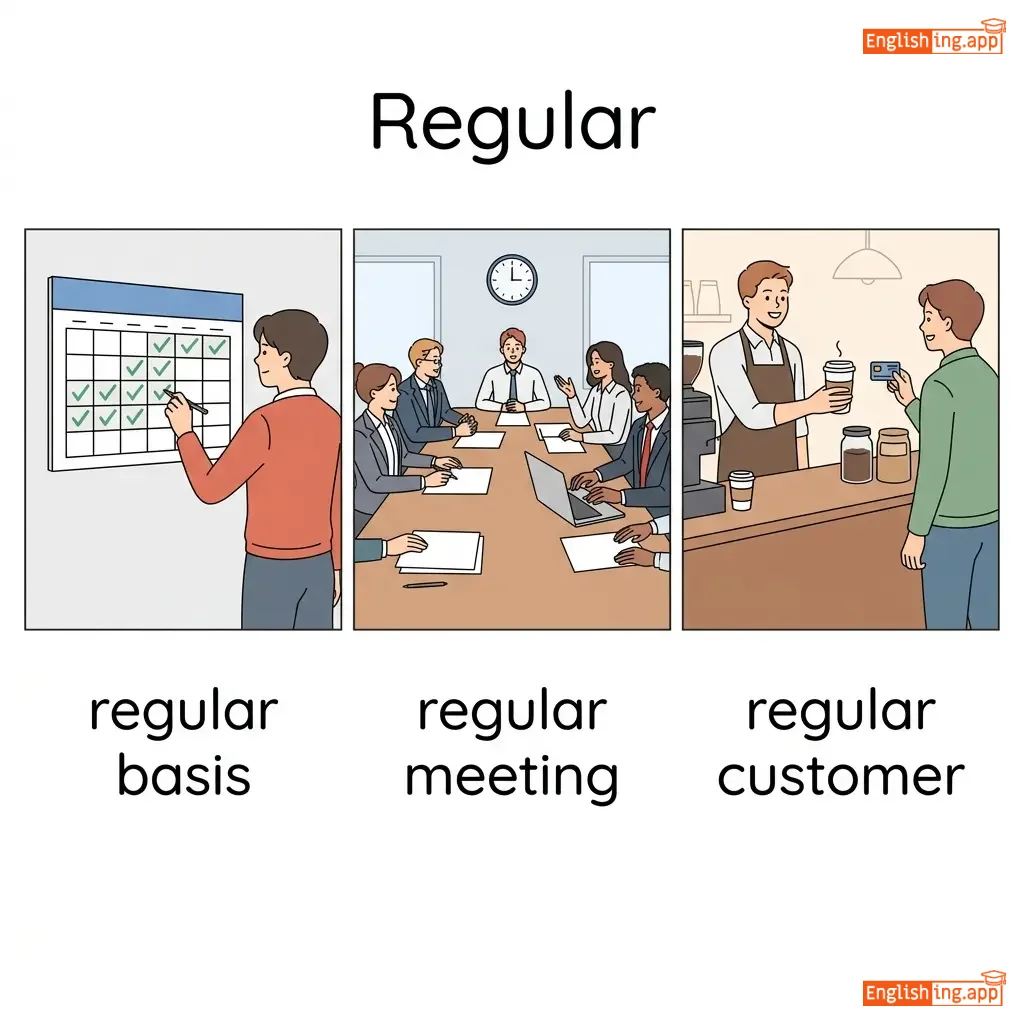 Englishing.app

Regular

regular basis

regular meeting

regular customer

Englishing.app